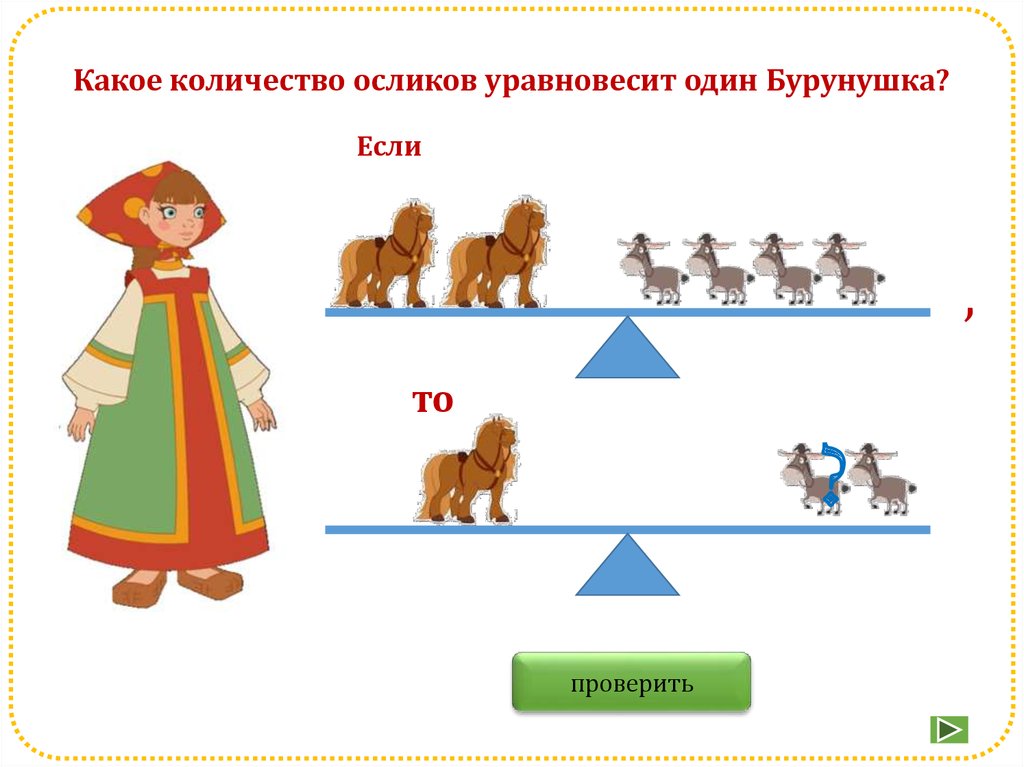 Какое количество осликов уравновесит один Бурунушка?

Если

,

то

?

проверить